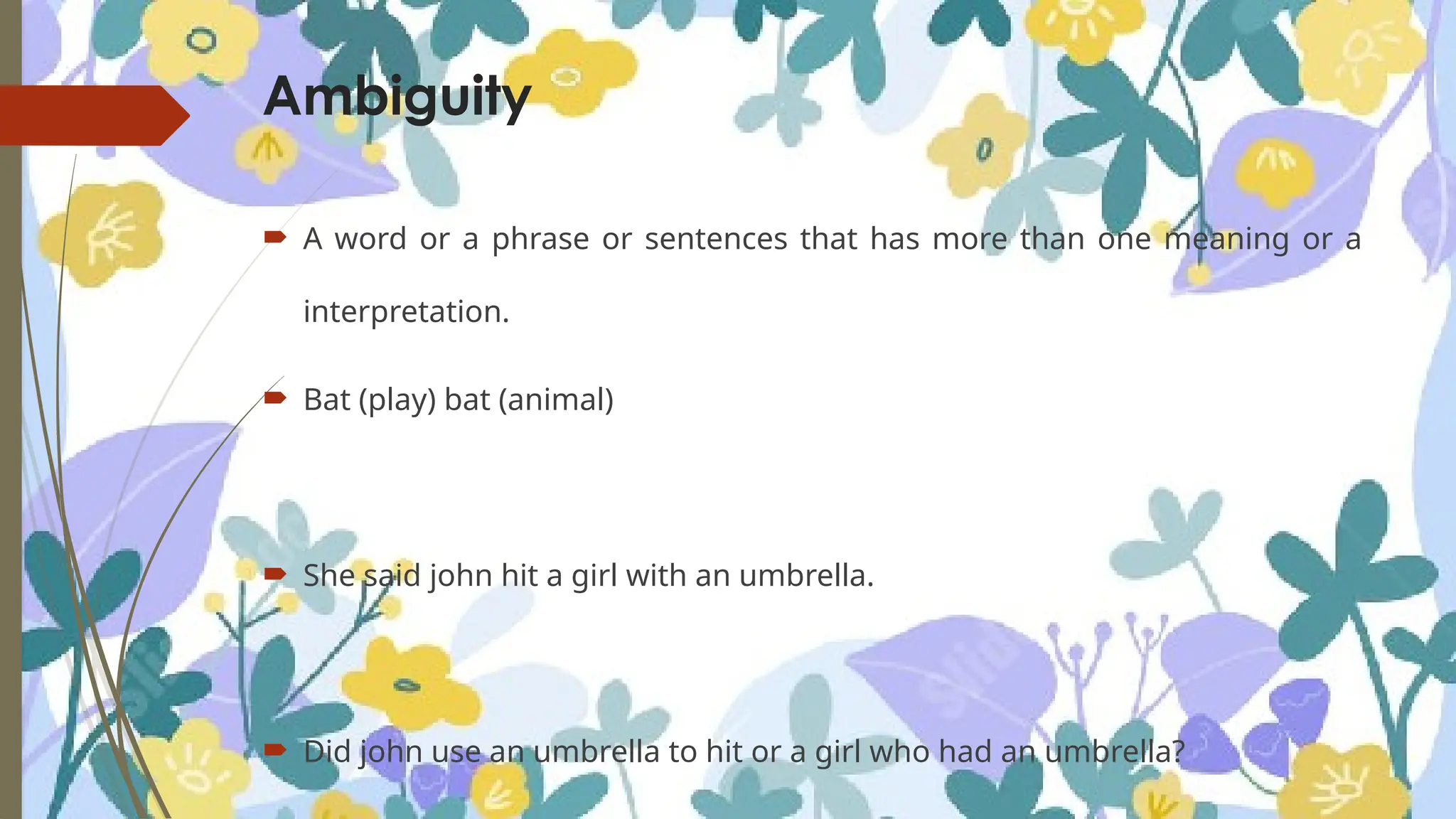 Ambiguity

A word or a phrase or sentences that has more than one meaning or a interpretation.

Bat (play) bat (animal)

She said john hit a girl with an umbrella.

Did john use an umbrella to hit or a girl who had an umbrella?